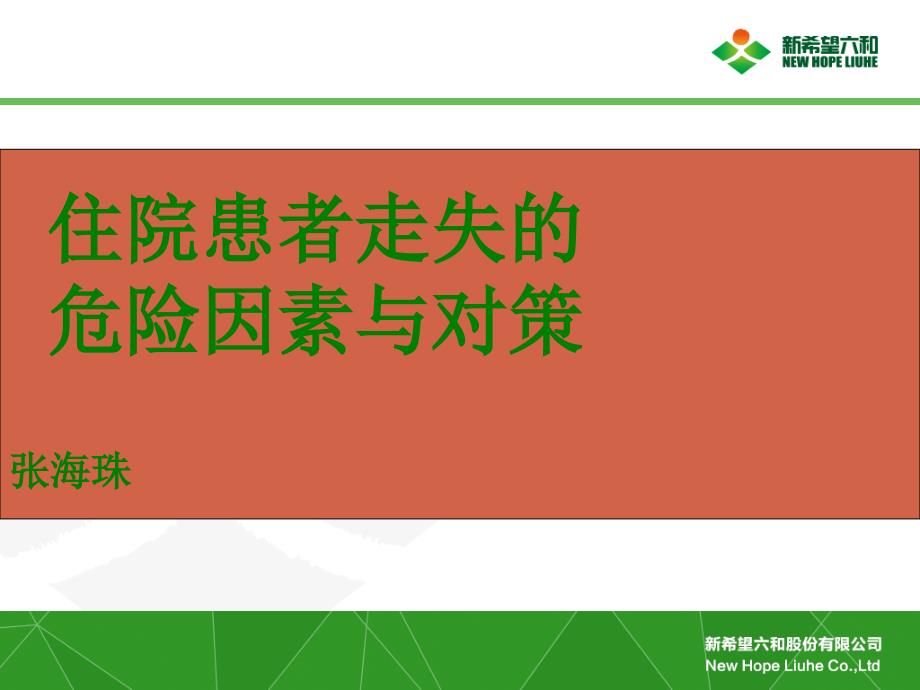 新希望六和
NEW HOPE LIUHE

住院患者走失的
危险因素与对策

张海珠

新希望六和股份有限公司
New Hope Liuhe Co.,Ltd